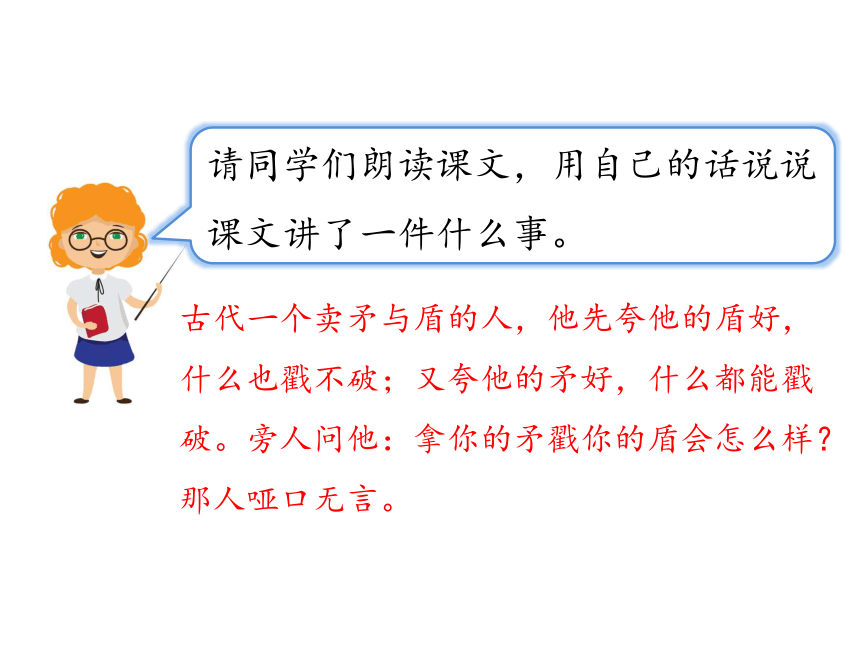 请同学们朗读课文，用自己的话说说课文讲了一件什么事。

古代一个卖矛与盾的人，他先夸他的盾好，什么也戳不破；又夸他的矛好，什么都能戳破。旁人问他：拿你的矛戳你的盾会怎么样？那人哑口无言。